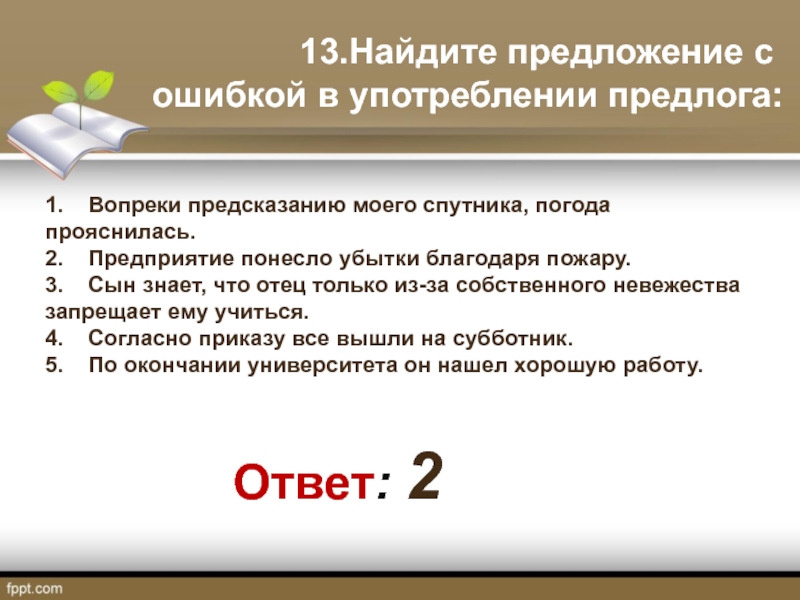 13.Найдите предложение с ошибкой в употреблении предлога:

1. Вопреки предсказанию моего спутника, погода прояснилась.
2. Предприятие понесло убытки благодаря пожару.
3. Сын знает, что отец только из-за собственного невежества запрещает ему учиться.
4. Согласно приказу все вышли на субботник.
5. По окончании университета он нашел хорошую работу.

Ответ: 2

fppt.com